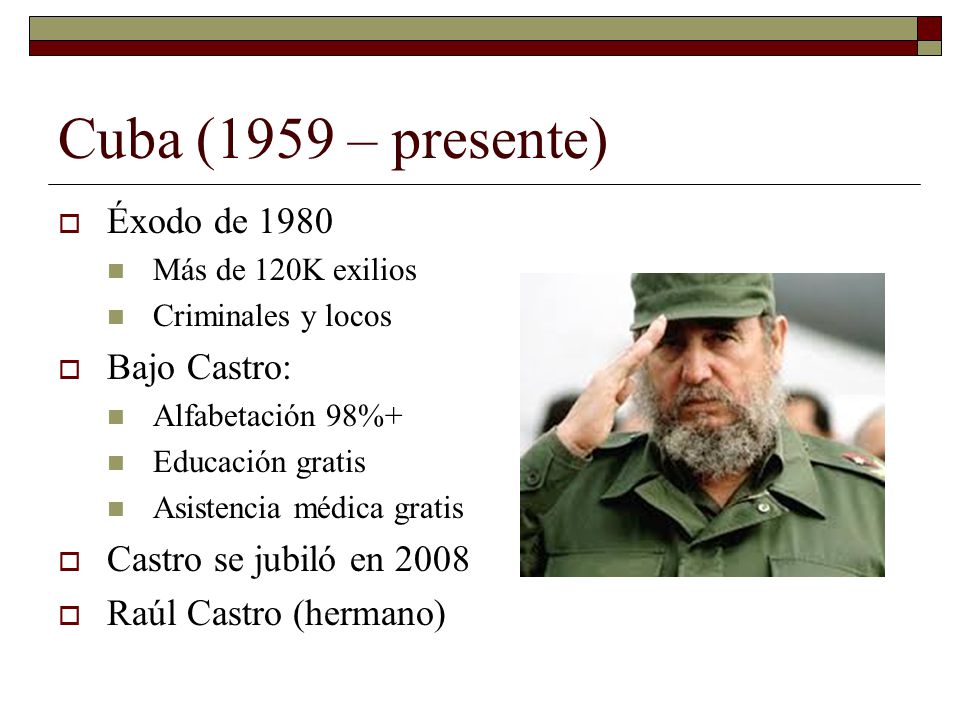 Cuba (1959 – presente)

Éxodo de 1980
Más de 120K exilios
Criminales y locos
Bajo Castro:
Alfabetación 98%+
Educación gratis
Asistencia médica gratis
Castro se jubiló en 2008
Raúl Castro (hermano)